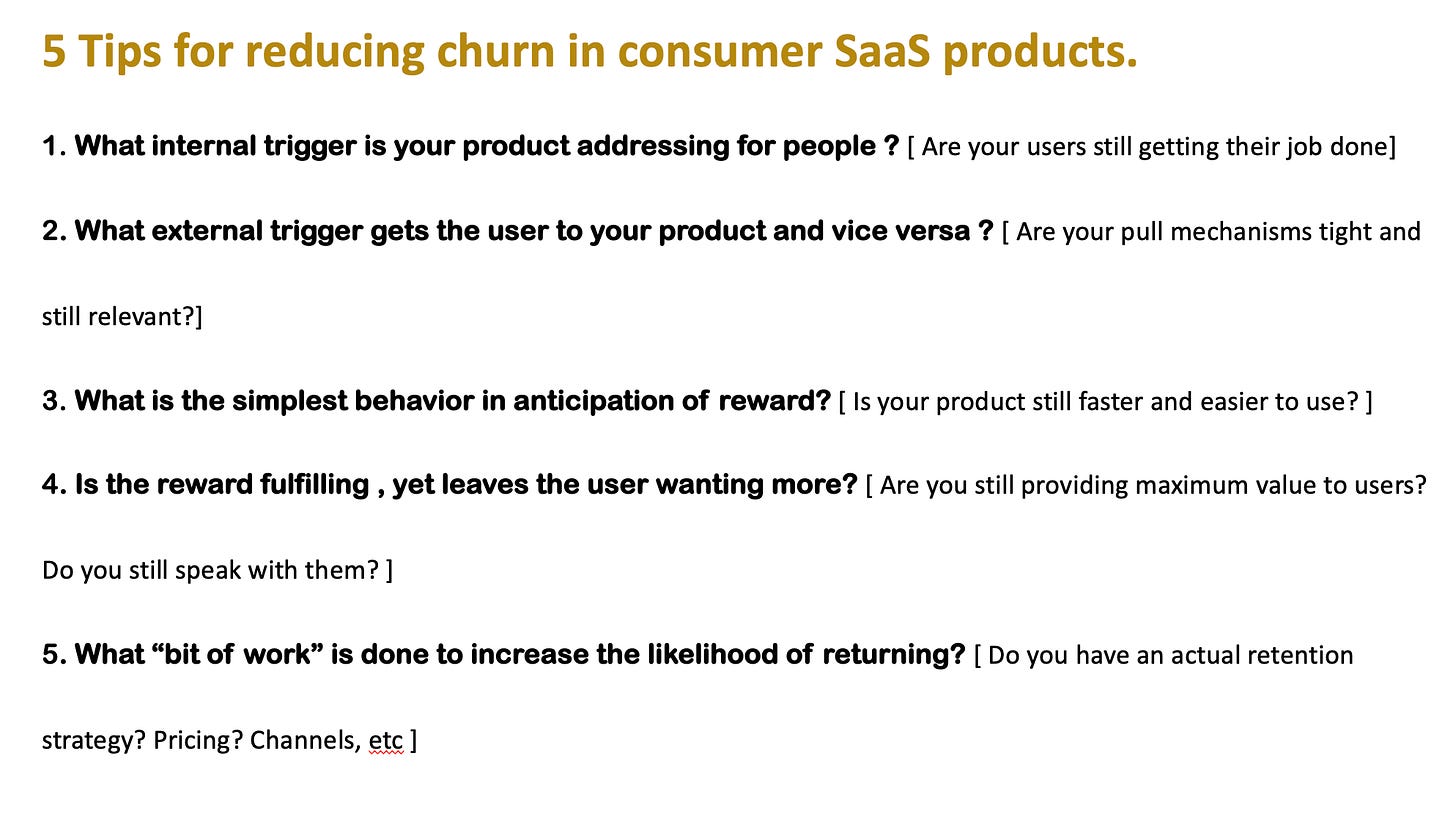 5 Tips for reducing churn in consumer SaaS products.

1. What internal trigger is your product addressing for people ? [ Are your users still getting their job done]

2. What external trigger gets the user to your product and vice versa ? [ Are your pull mechanisms tight and still relevant?]

3. What is the simplest behavior in anticipation of reward? [ Is your product still faster and easier to use? ]

4. Is the reward fulfilling , yet leaves the user wanting more? [ Are you still providing maximum value to users? Do you still speak with them? ]

5. What “bit of work” is done to increase the likelihood of returning? [ Do you have an actual retention strategy? Pricing? Channels, etc ]